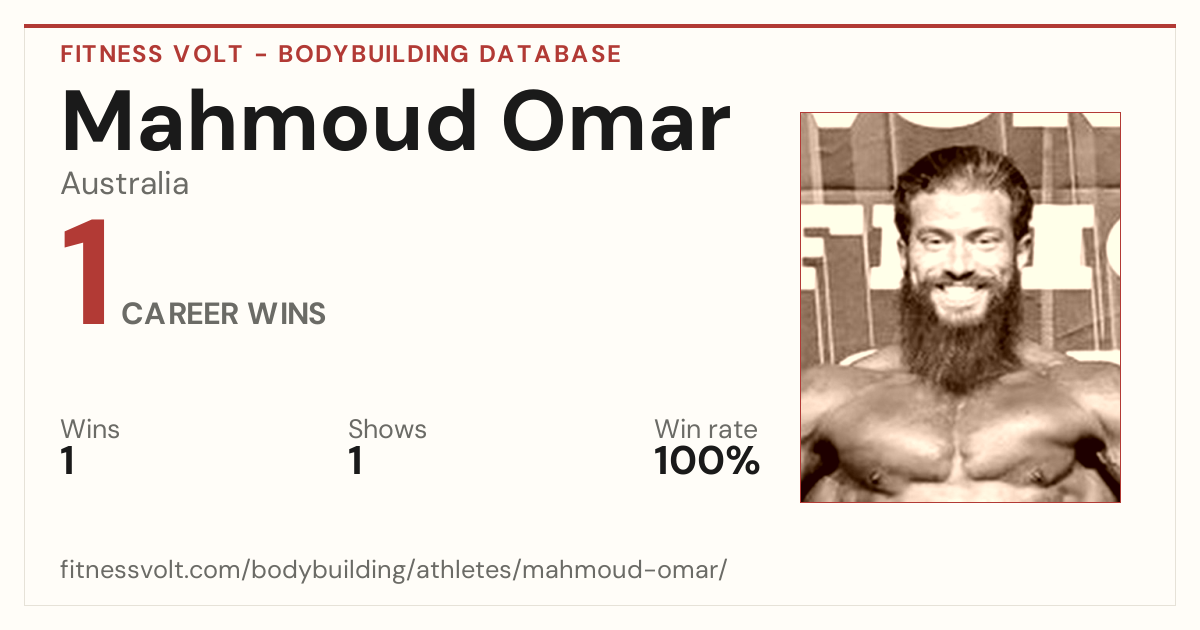 FITNESS VOLT - BODYBUILDING DATABASE

Mahmoud Omar

Australia

1 CAREER WINS

Wins
1

Shows
1

Win rate
100%

fitnessvolt.com/bodybuilding/athletes/mahmoud-omar/